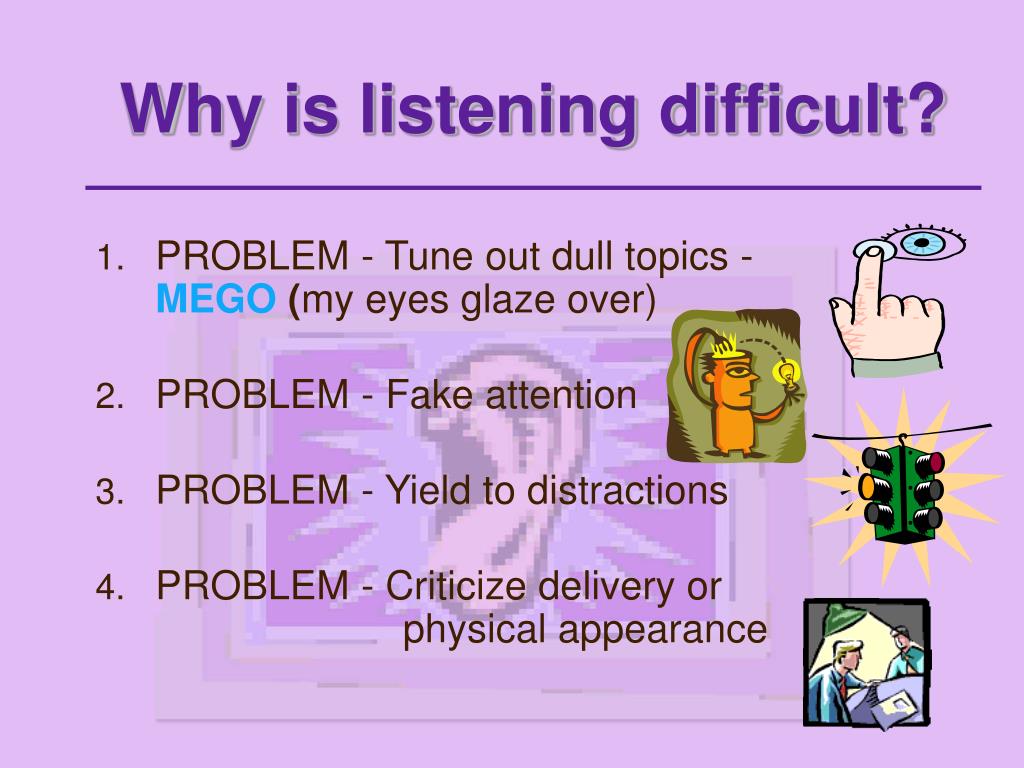 Why is listening difficult?

1. PROBLEM - Tune out dull topics - MEGO (my eyes glaze over)

2. PROBLEM - Fake attention

3. PROBLEM - Yield to distractions

4. PROBLEM - Criticize delivery or physical appearance